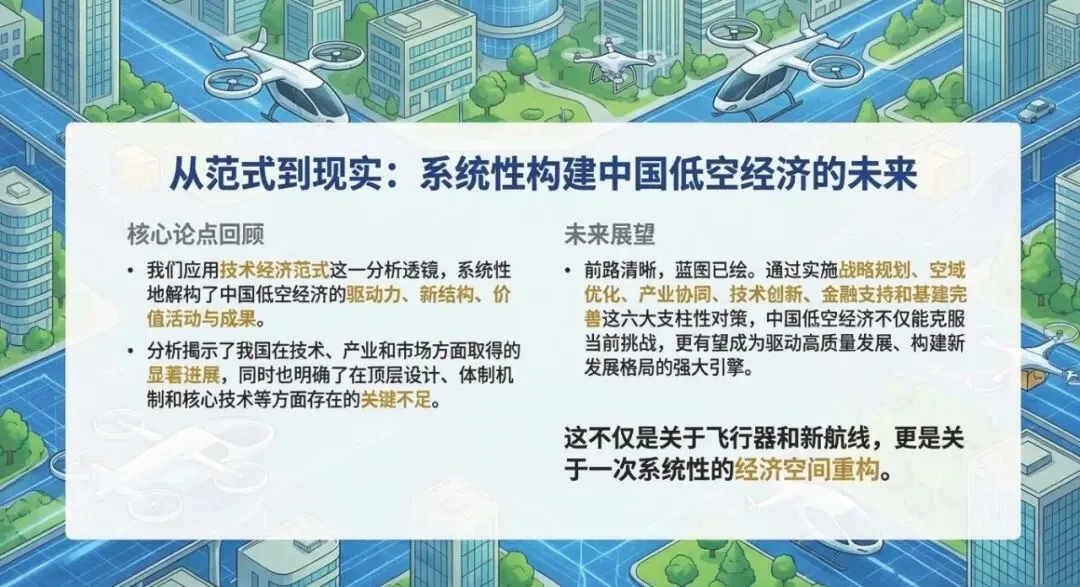 从范式到现实：系统性构建中国低空经济的未来

核心论点回顾

• 我们应用技术经济范式这一分析透镜，系统性地解构了中国低空经济的驱动力、新结构、价值活动与成果。

• 分析揭示了我国在技术、产业和市场方面取得的显著进展，同时也明确了在顶层设计、体制机制和核心技术等方面存在的关键不足。

未来展望

• 前路清晰，蓝图已绘。通过实施战略规划、空域优化、产业协同、技术创新、金融支持和基建完善这六大支柱性对策，中国低空经济不仅能克服当前挑战，更有望成为驱动高质量发展、构建新发展格局的强大引擎。

这不仅是关于飞行器和新航线，更是关于一次系统性的经济空间重构。